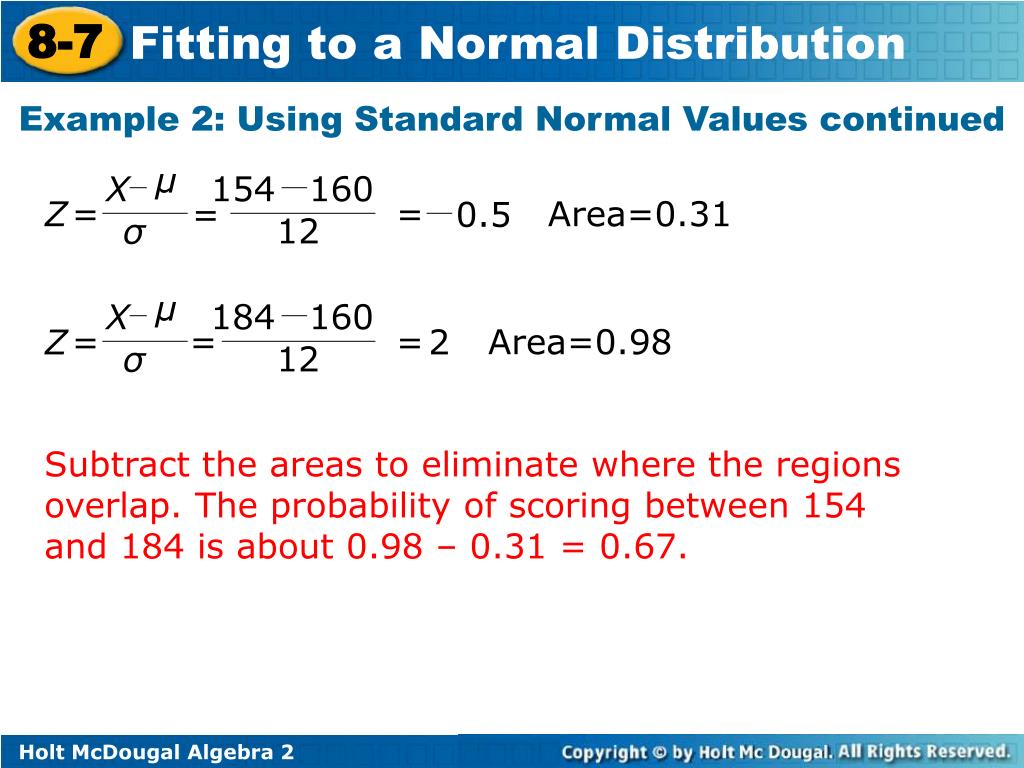 8-7 Fitting to a Normal Distribution

Example 2: Using Standard Normal Values continued

$Z = \frac{X - \mu}{\sigma} = \frac{154 - 160}{12} = -0.5$ Area=0.31

$Z = \frac{X - \mu}{\sigma} = \frac{184 - 160}{12} = 2$ Area=0.98

Subtract the areas to eliminate where the regions overlap. The probability of scoring between 154 and 184 is about 0.98 – 0.31 = 0.67.

Holt McDougal Algebra 2

Copyright © by Holt Mc Dougal. All Rights Reserved.